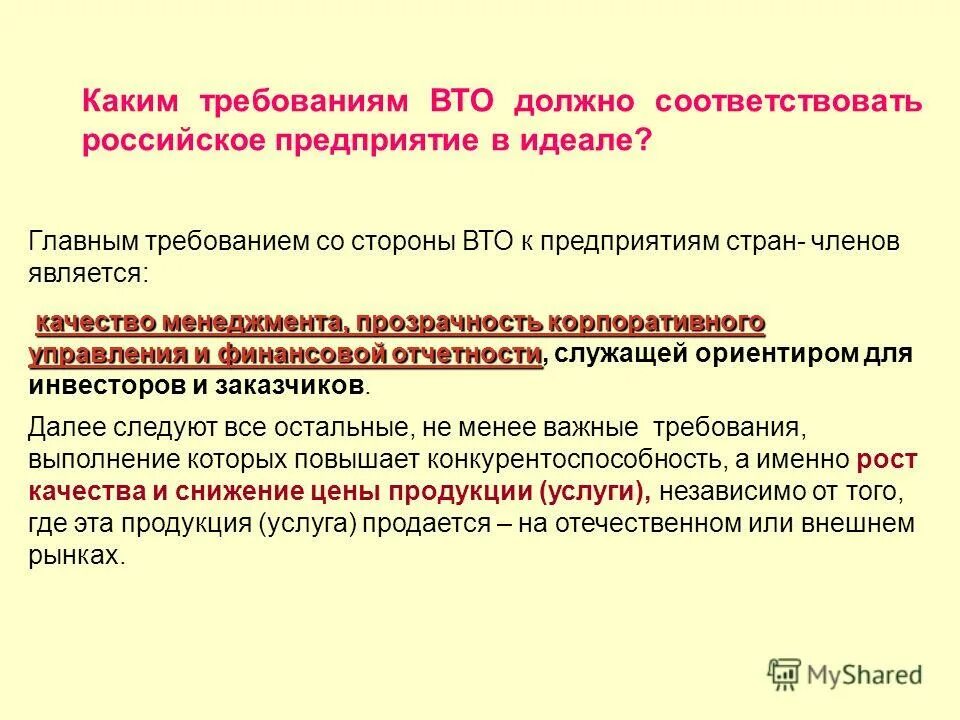 Каким требованиям ВТО должно соответствовать российское предприятие в идеале?

Главным требованием со стороны ВТО к предприятиям стран- членов является:

качество менеджмента, прозрачность корпоративного управления и финансовой отчетности, служащей ориентиром для инвесторов и заказчиков.

Далее следуют все остальные, не менее важные требования, выполнение которых повышает конкурентоспособность, а именно рост качества и снижение цены продукции (услуги), независимо от того, где эта продукция (услуга) продается – на отечественном или внешнем рынках.

MyShared